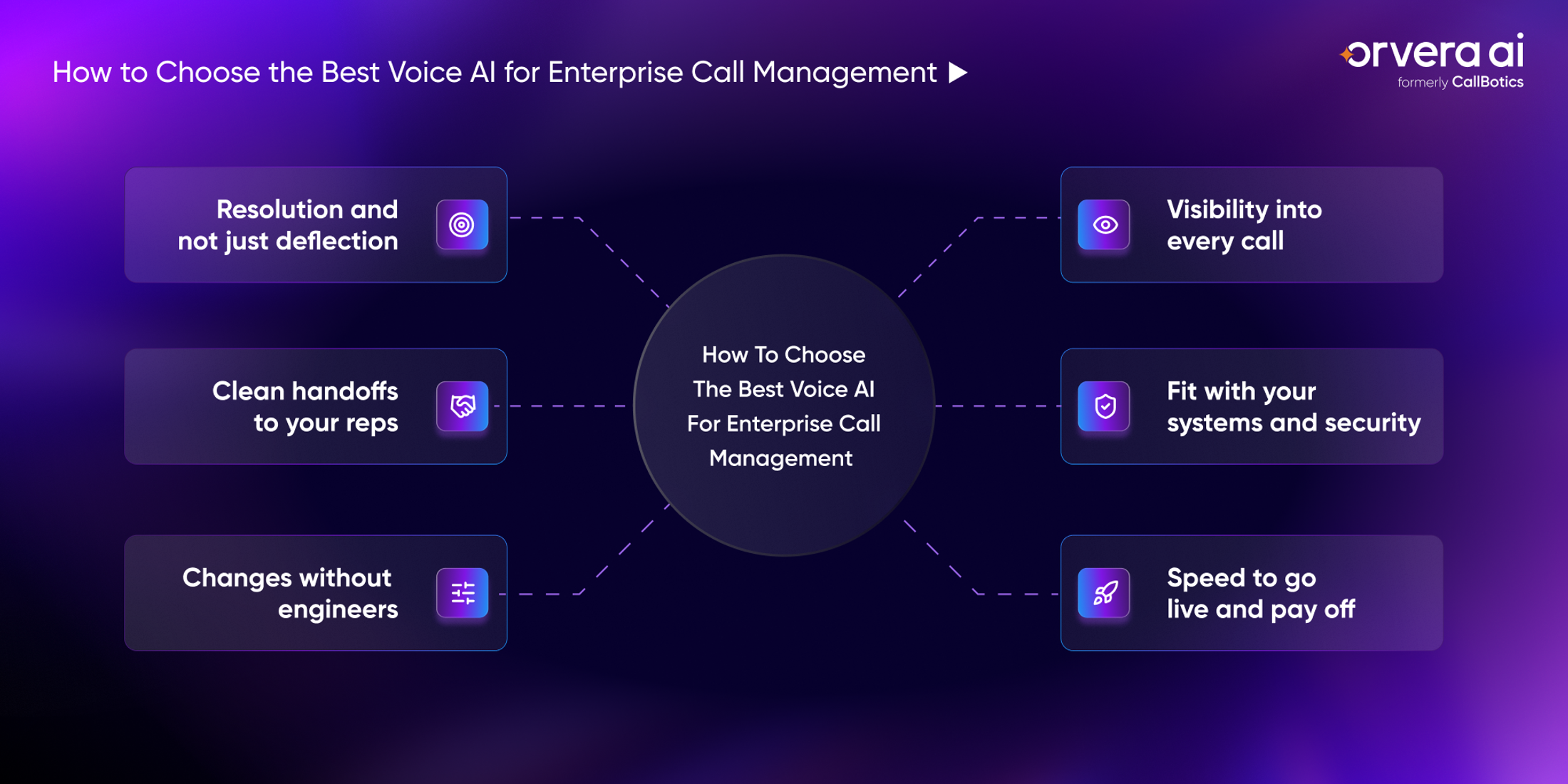 How to Choose the Best Voice AI for Enterprise Call Management ▶

orvera ai
formerly CallBotics

Resolution and not just deflection

Clean handoffs to your reps

Changes without engineers

How To Choose The Best Voice AI For Enterprise Call Management

Visibility into every call

Fit with your systems and security

Speed to go live and pay off